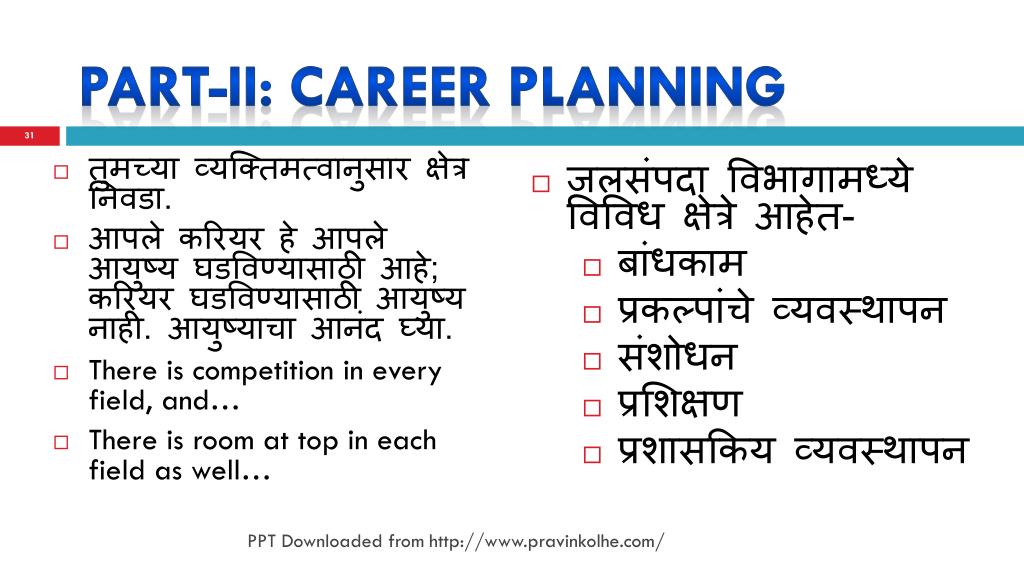 PART-II: CAREER PLANNING

31

तुमच्या व्यक्तिमत्वानुसार क्षेत्र निवडा.

आपले करियर हे आपले आयुष्य घडविण्यासाठी आहे; करियर घडविण्यासाठी आयुष्य नाही. आयुष्याचा आनंद घ्या.

There is competition in every field, and…

There is room at top in each field as well…

जलसंपदा विभागामध्ये विविध क्षेत्रे आहेत-

बांधकाम

प्रकल्पांचे व्यवस्थापन

संशोधन

प्रशिक्षण

प्रशासकिय व्यवस्थापन

PPT Downloaded from http://www.pravinkolhe.com/